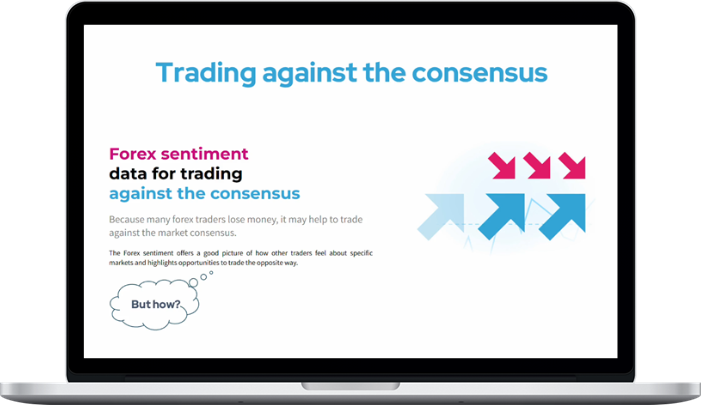 Trading against the consensus

Forex sentiment data for trading against the consensus

Because many forex traders lose money, it may help to trade against the market consensus.

The Forex sentiment offers a good picture of how other traders feel about specific markets and highlights opportunities to trade the opposite way.

But how?